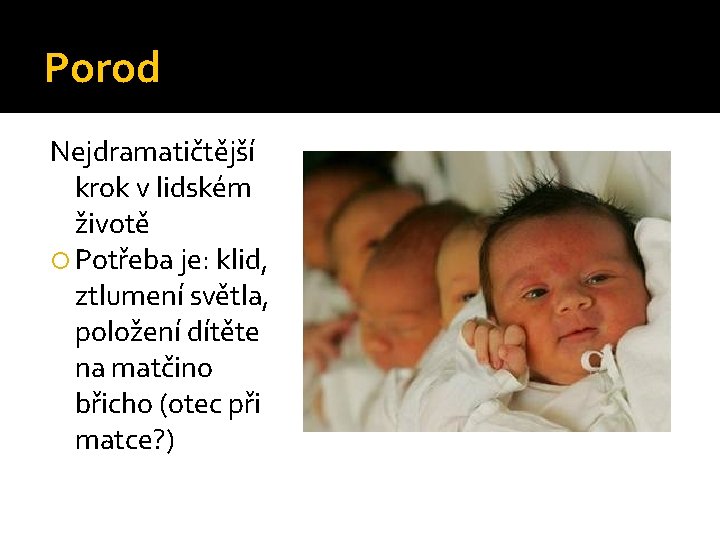 Porod

Nejdramatičtější krok v lidském životě

Potřeba je: klid, ztlumení světla, položení dítěte na matčino břicho (otec při matce?)